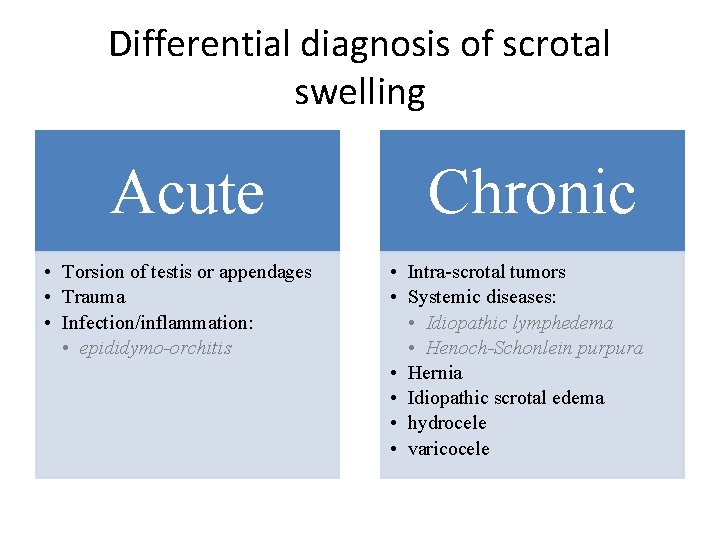 Differential diagnosis of scrotal swelling

Acute

• Torsion of testis or appendages
• Trauma
• Infection/inflammation:
  • epididymo-orchitis

Chronic

• Intra-scrotal tumors
• Systemic diseases:
  • Idiopathic lymphedema
  • Henoch-Schonlein purpura
• Hernia
• Idiopathic scrotal edema
• hydrocele
• varicocele